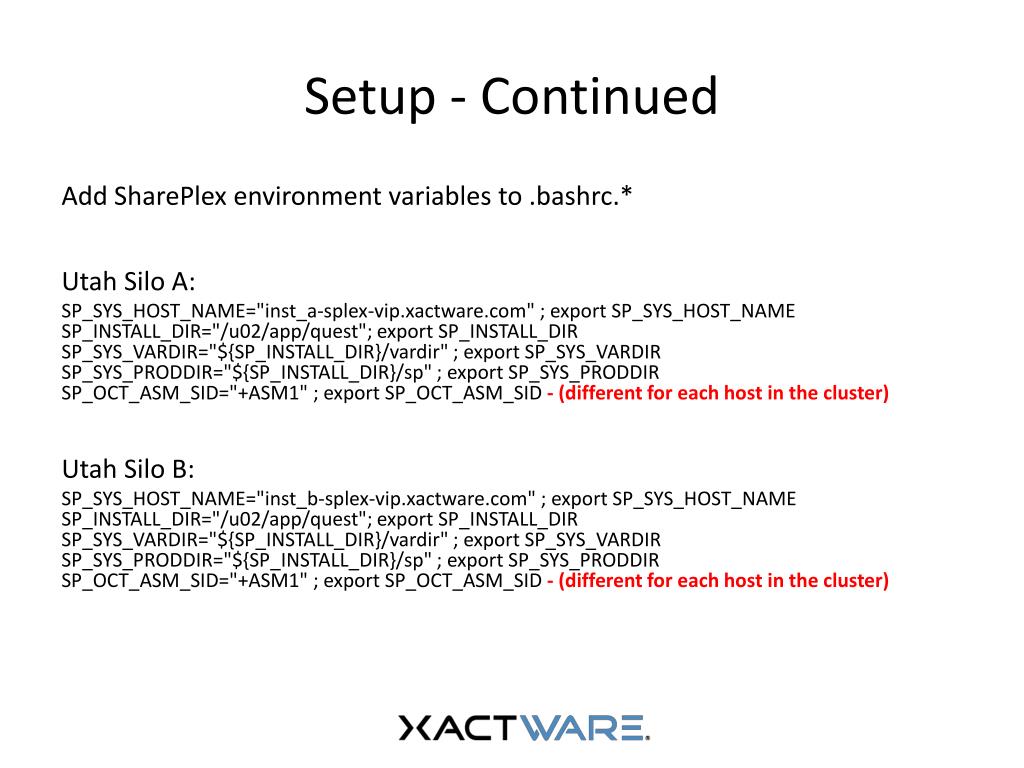 Setup - Continued

Add SharePlex environment variables to .bashrc.*

Utah Silo A:

SP_SYS_HOST_NAME="inst_a-splex-vip.xactware.com" ; export SP_SYS_HOST_NAME
SP_INSTALL_DIR="/u02/app/quest"; export SP_INSTALL_DIR
SP_SYS_VARDIR="${SP_INSTALL_DIR}/vardir" ; export SP_SYS_VARDIR
SP_SYS_PRODDIR="${SP_INSTALL_DIR}/sp" ; export SP_SYS_PRODDIR
SP_OCT_ASM_SID="+ASM1" ; export SP_OCT_ASM_SID - (different for each host in the cluster)

Utah Silo B:

SP_SYS_HOST_NAME="inst_b-splex-vip.xactware.com" ; export SP_SYS_HOST_NAME
SP_INSTALL_DIR="/u02/app/quest"; export SP_INSTALL_DIR
SP_SYS_VARDIR="${SP_INSTALL_DIR}/vardir" ; export SP_SYS_VARDIR
SP_SYS_PRODDIR="${SP_INSTALL_DIR}/sp" ; export SP_SYS_PRODDIR
SP_OCT_ASM_SID="+ASM1" ; export SP_OCT_ASM_SID - (different for each host in the cluster)

XACTWARE.